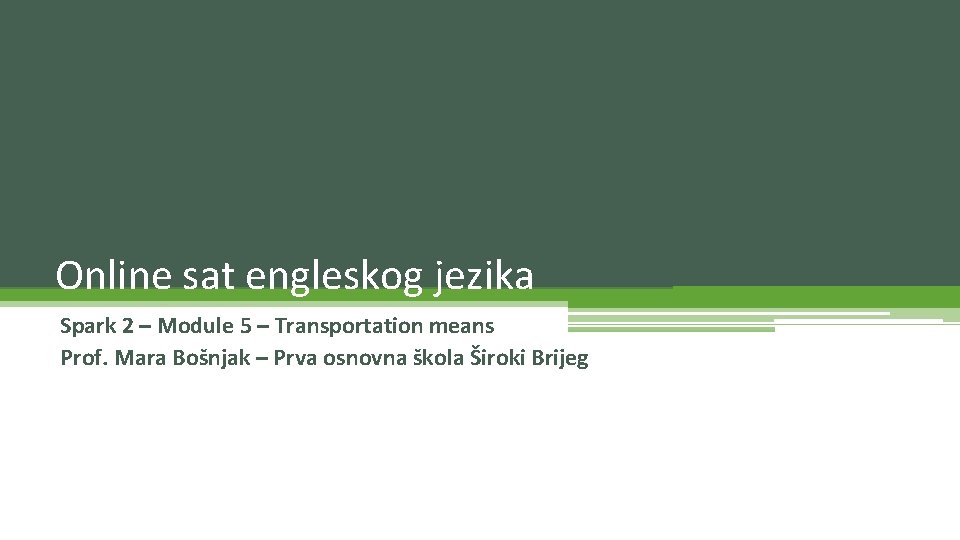 Online sat engleskog jezika

Spark 2 – Module 5 – Transportation means
Prof. Mara Bošnjak – Prva osnovna škola Široki Brijeg